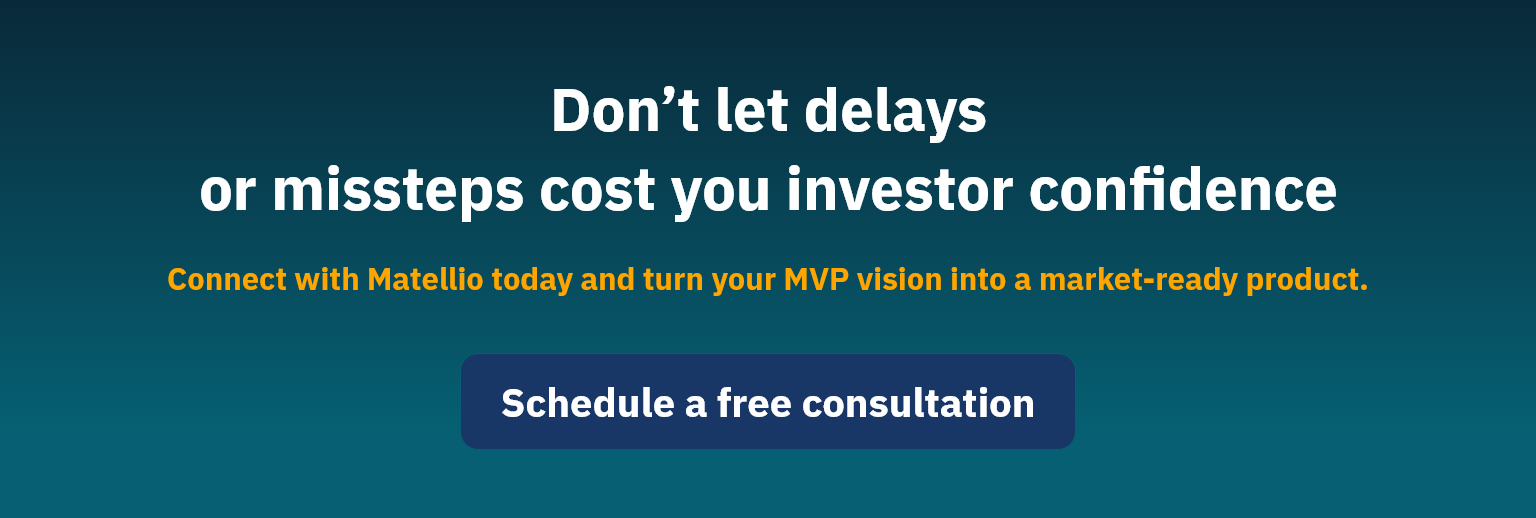 Don’t let delays or missteps cost you investor confidence

Connect with Matellio today and turn your MVP vision into a market-ready product.

Schedule a free consultation